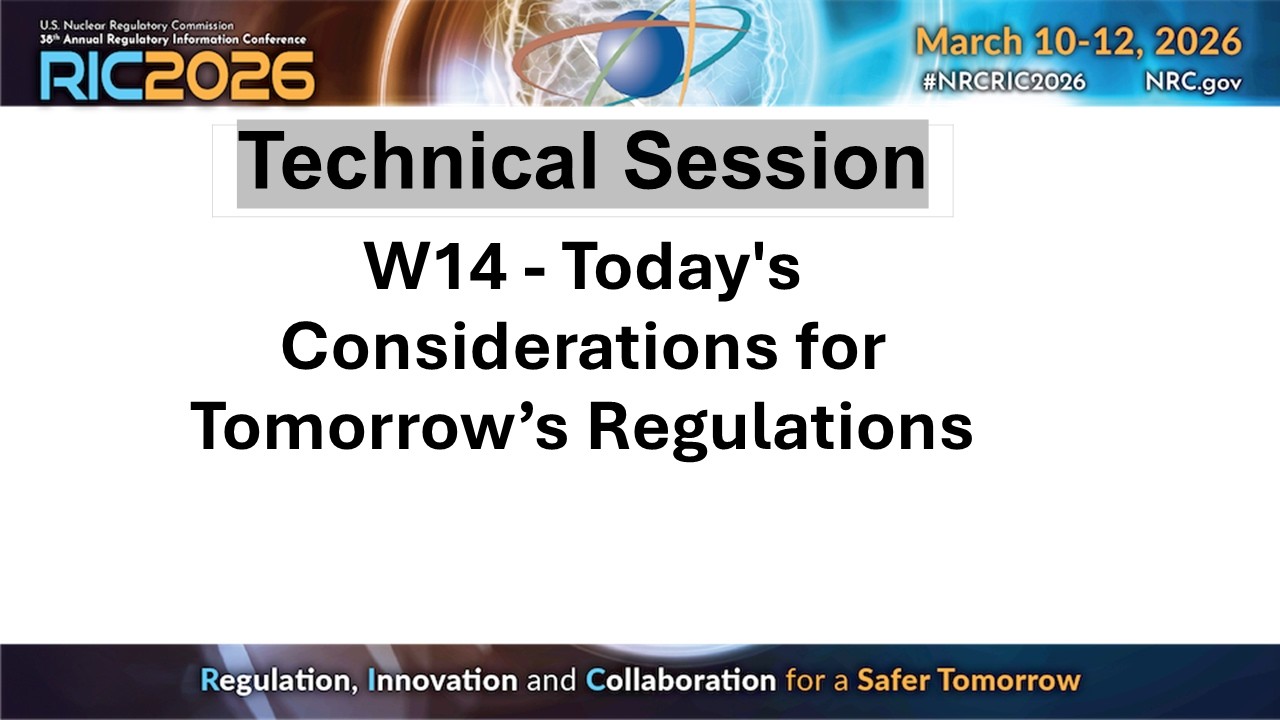 U.S. Nuclear Regulatory Commission
38th Annual Regulatory Information Conference
RIC2026

March 10-12, 2026
#NRCRIC2026 NRC.gov

Technical Session

W14 - Today's Considerations for Tomorrow’s Regulations

Regulation, Innovation and Collaboration for a Safer Tomorrow